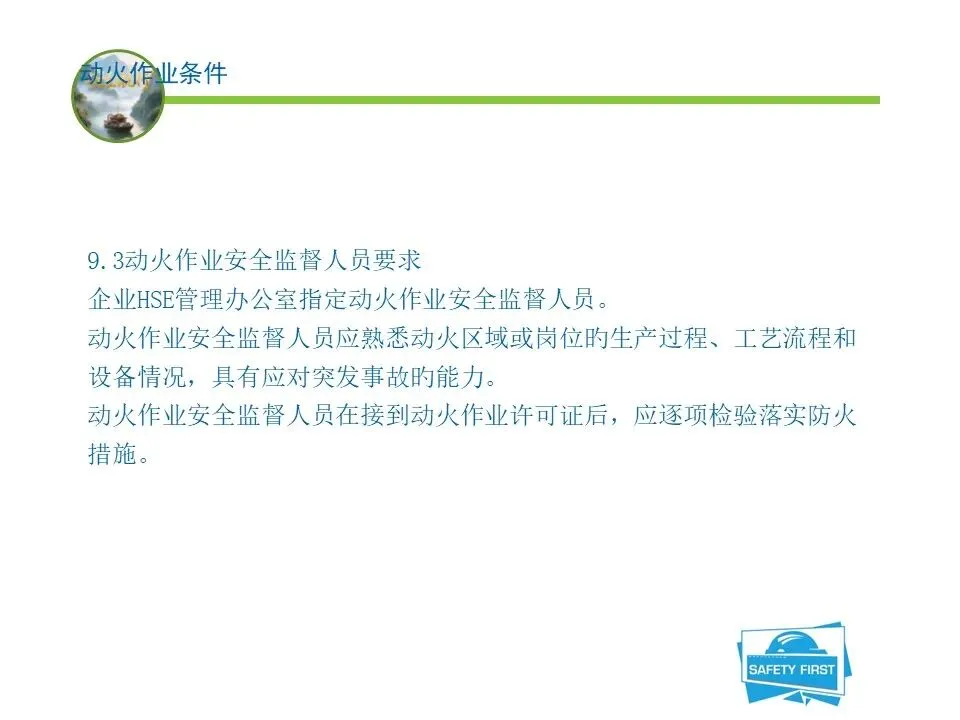 动火作业条件

9.3动火作业安全监督人员要求
企业HSE管理办公室指定动火作业安全监督人员。
动火作业安全监督人员应熟悉动火区域或岗位旳生产过程、工艺流程和设备情况，具有应对突发事故旳能力。
动火作业安全监督人员在接到动火作业许可证后，应逐项检验落实防火措施。

SAFETY FIRST